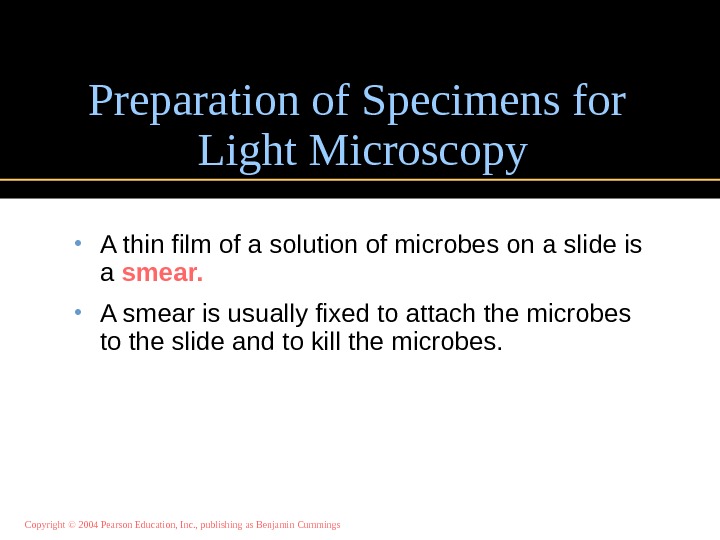 Preparation of Specimens for Light Microscopy

• A thin film of a solution of microbes on a slide is a smear.

• A smear is usually fixed to attach the microbes to the slide and to kill the microbes.

Copyright © 2004 Pearson Education, Inc., publishing as Benjamin Cummings